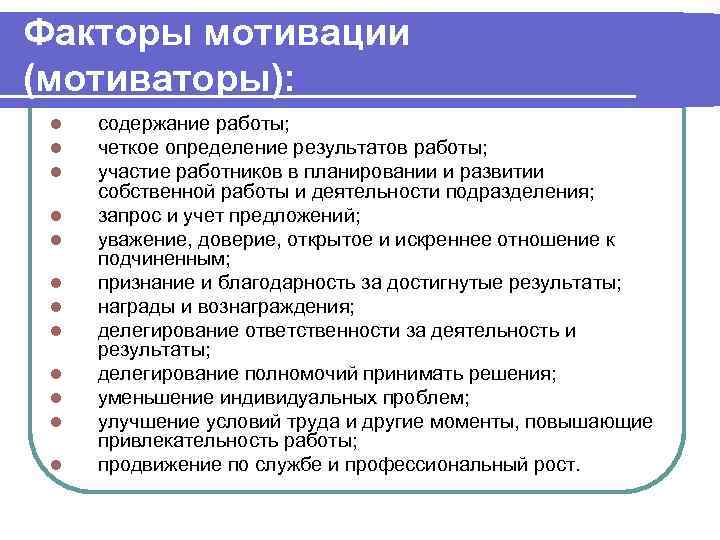 Факторы мотивации (мотиваторы):

- содержание работы;
- четкое определение результатов работы;
- участие работников в планировании и развитии собственной работы и деятельности подразделения;
- запрос и учет предложений;
- уважение, доверие, открытое и искреннее отношение к подчиненным;
- признание и благодарность за достигнутые результаты;
- награды и вознаграждения;
- делегирование ответственности за деятельность и результаты;
- делегирование полномочий принимать решения;
- уменьшение индивидуальных проблем;
- улучшение условий труда и другие моменты, повышающие привлекательность работы;
- продвижение по службе и профессиональный рост.